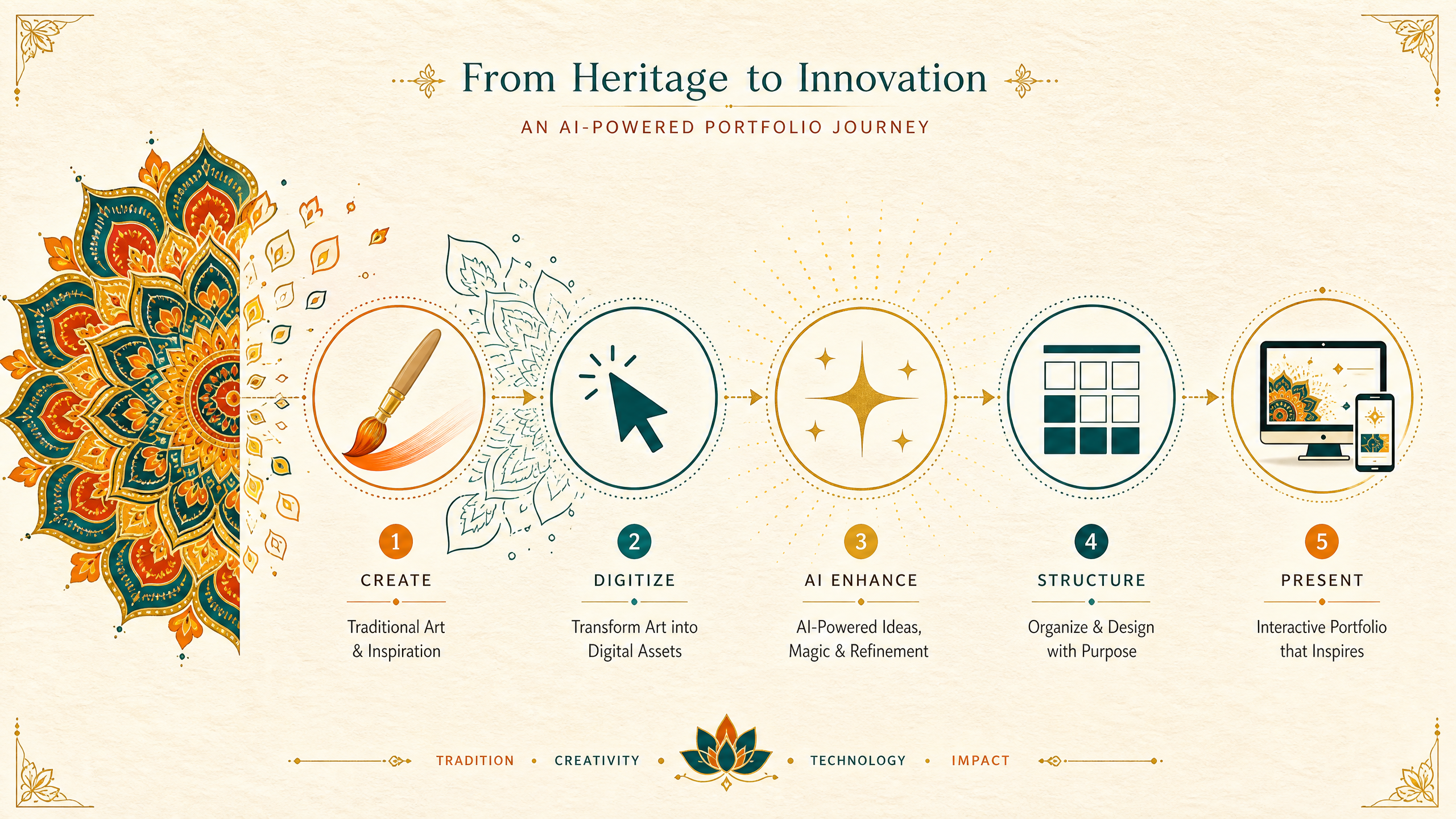 From Heritage to Innovation

AN AI-POWERED PORTFOLIO JOURNEY

1
CREATE
Traditional Art & Inspiration

2
DIGITIZE
Transform Art into Digital Assets

3
AI ENHANCE
AI-Powered Ideas, Magic & Refinement

4
STRUCTURE
Organize & Design with Purpose

5
PRESENT
Interactive Portfolio that Inspires

TRADITION • CREATIVITY • TECHNOLOGY • IMPACT